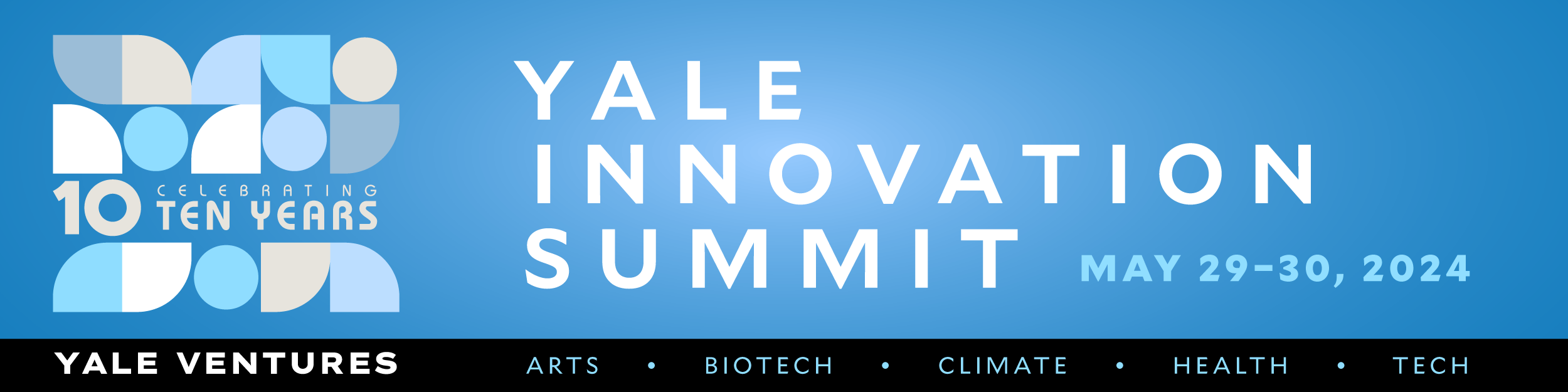 10 CELEBRATING TEN YEARS

YALE INNOVATION SUMMIT

MAY 29–30, 2024

YALE VENTURES

ARTS • BIOTECH • CLIMATE • HEALTH • TECH